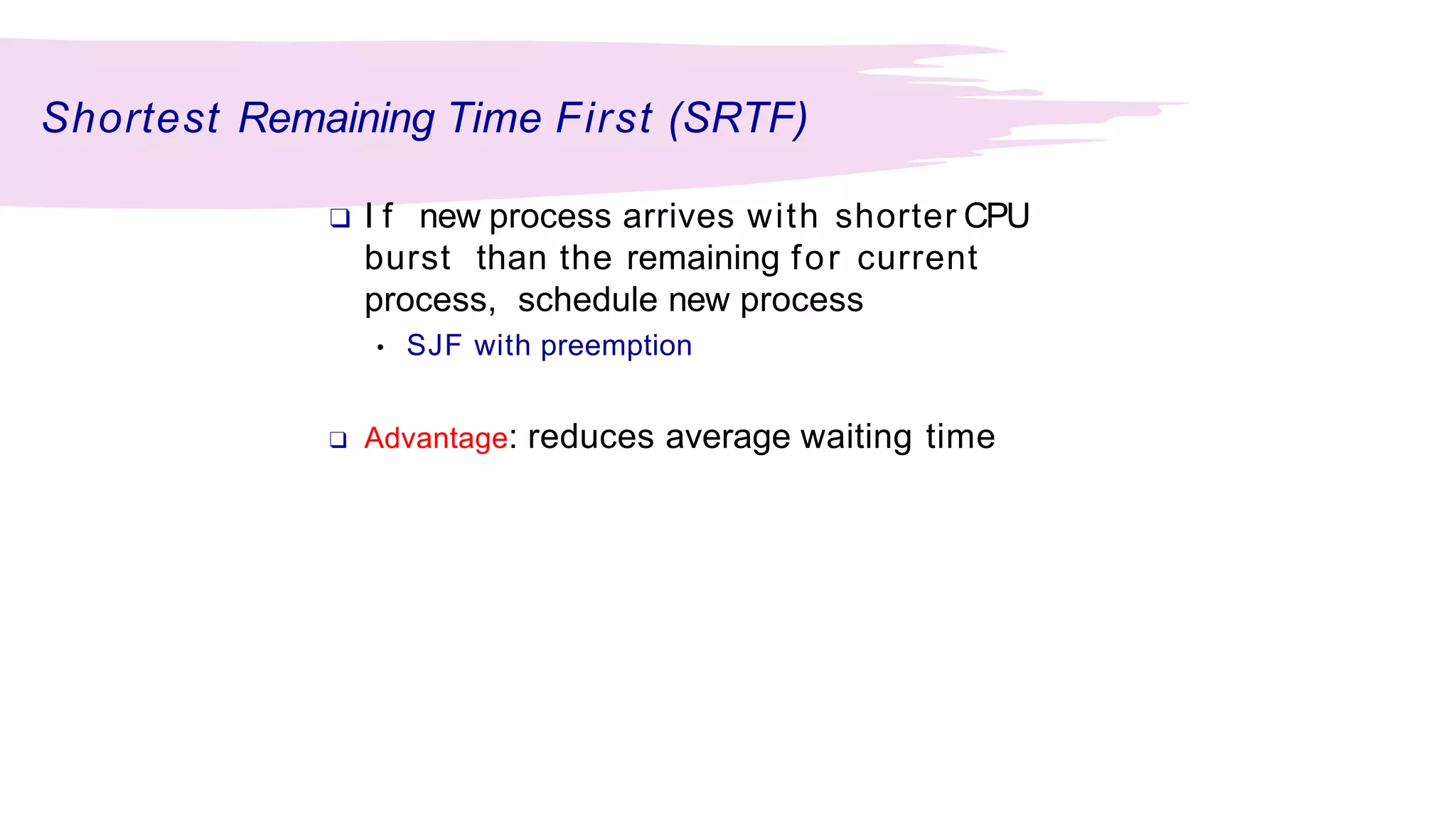 Shortest Remaining Time First (SRTF)

❑ If new process arrives with shorter CPU burst than the remaining for current process, schedule new process

• SJF with preemption

❑ Advantage: reduces average waiting time